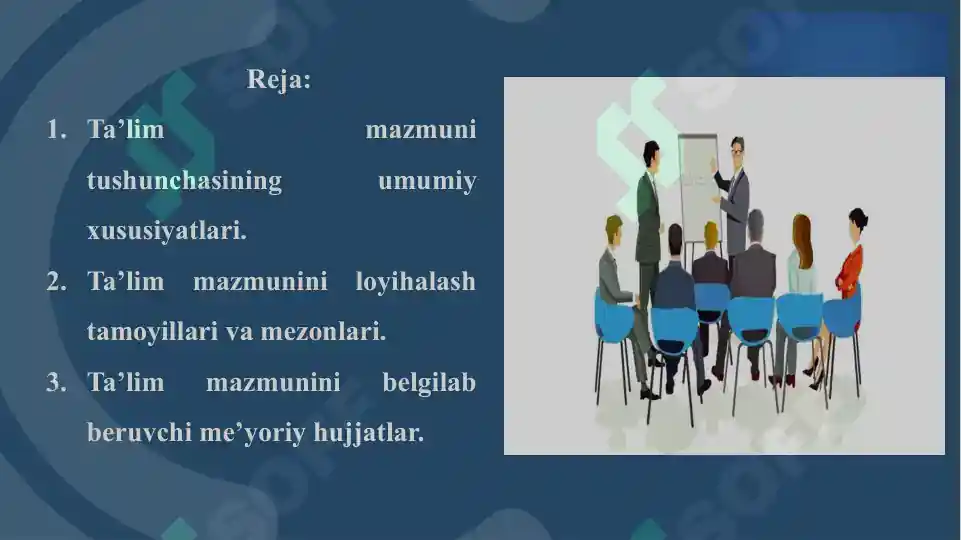 Reja:

1. Ta’lim mazmuni tushunchasining umumiy xususiyatlari.
2. Ta’lim mazmunini loyihalash tamoyillari va mezonlari.
3. Ta’lim mazmunini belgilab beruvchi me’yoriy hujjatlar.